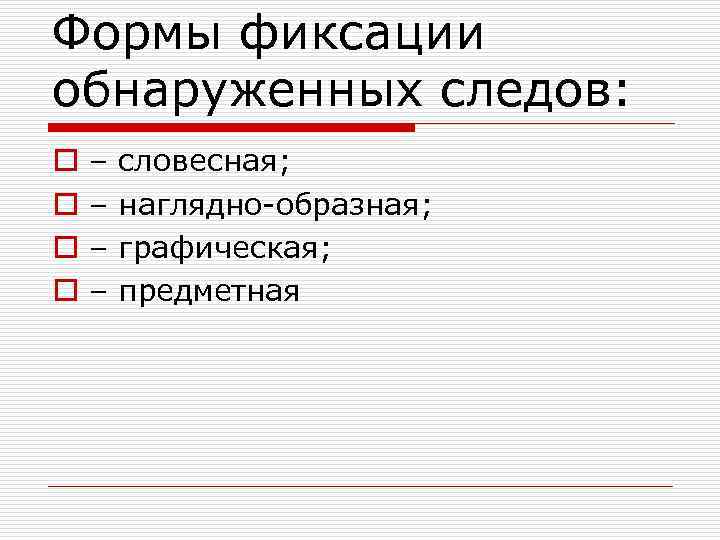 Формы фиксации обнаруженных следов:

– словесная;
– наглядно-образная;
– графическая;
– предметная